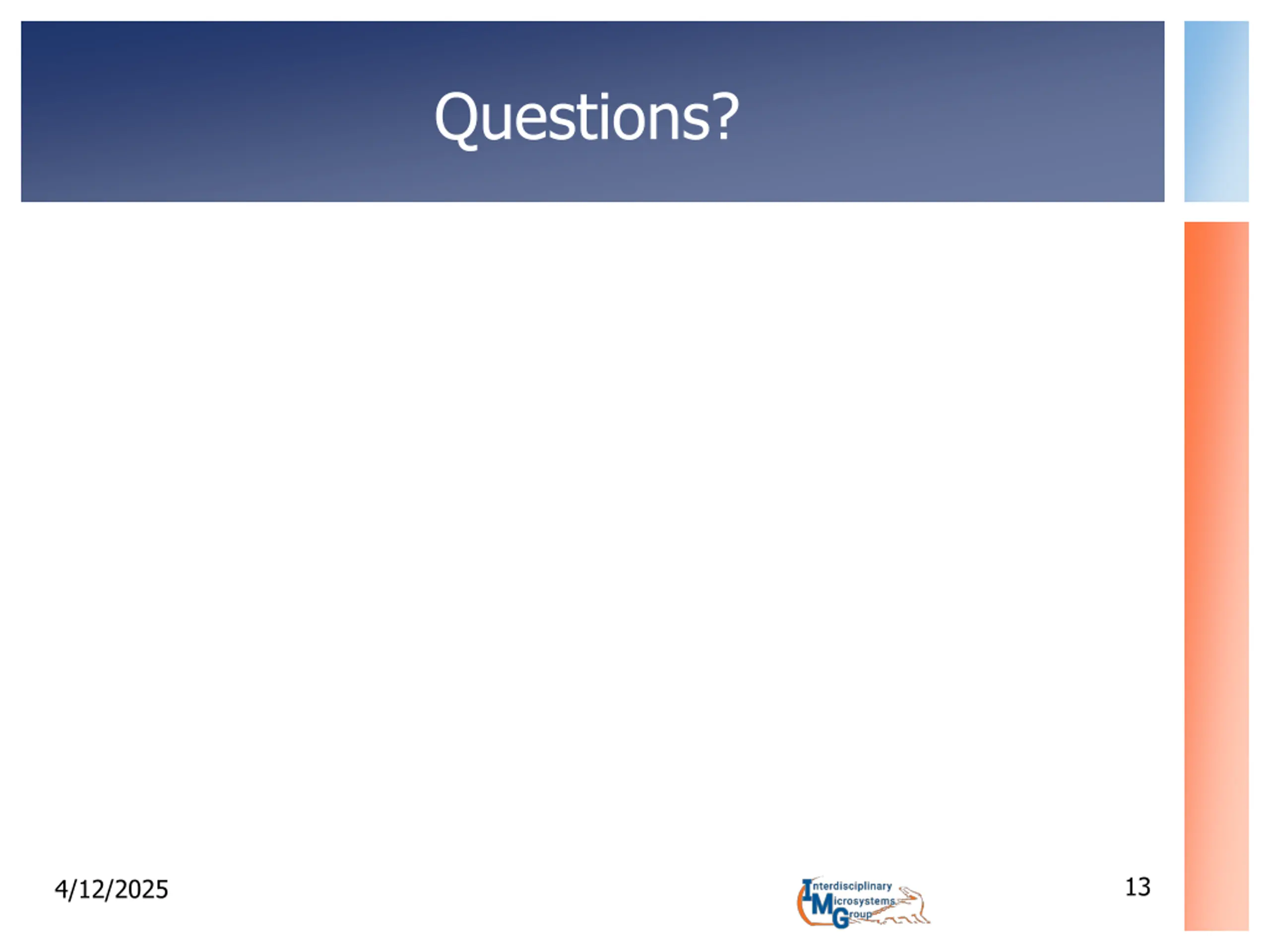 Questions?

4/12/2025

Interdisciplinary
Microsystems
Group

13